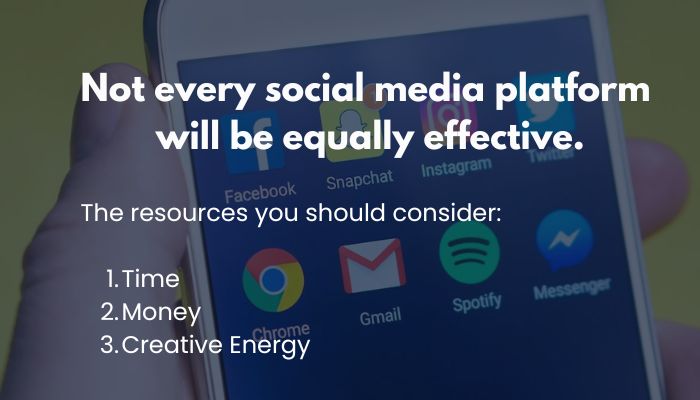 Not every social media platform will be equally effective.

The resources you should consider:

1. Time
2. Money
3. Creative Energy

Facebook
Snapchat
Instagram
Twitter
Chrome
Gmail
Spotify
Messenger